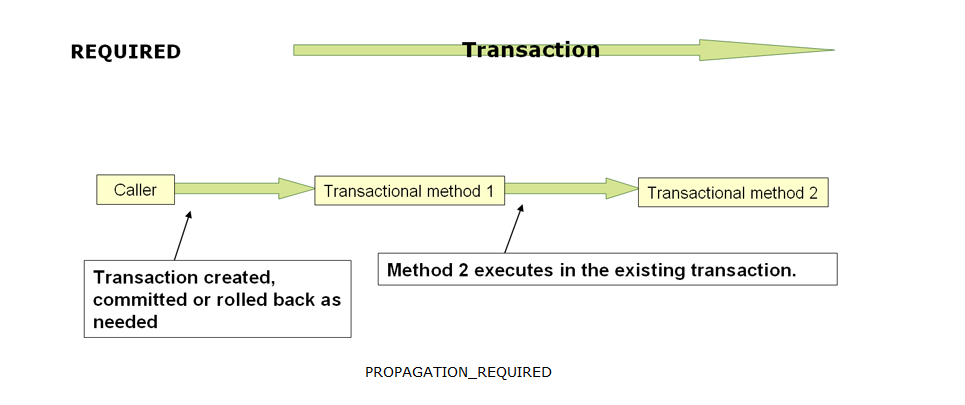 REQUIRED

Transaction

Caller

Transactional method 1

Transactional method 2

Transaction created, committed or rolled back as needed

Method 2 executes in the existing transaction.

PROPAGATION_REQUIRED